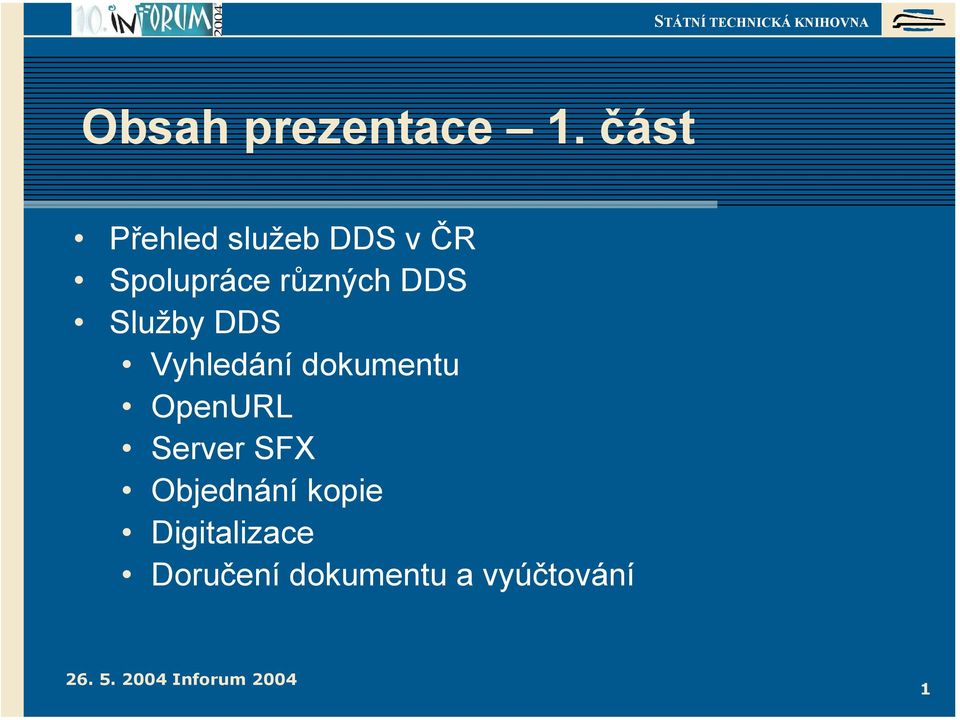 10. INFORUM 2004

STÁTNÍ TECHNICKÁ KNIHOVNA

Obsah prezentace – 1. část

• Přehled služeb DDS v ČR
• Spolupráce různých DDS
• Služby DDS
  • Vyhledání dokumentu
  • OpenURL
  • Server SFX
  • Objednání kopie
  • Digitalizace
  • Doručení dokumentu a vyúčtování

26. 5. 2004 Inforum 2004

1